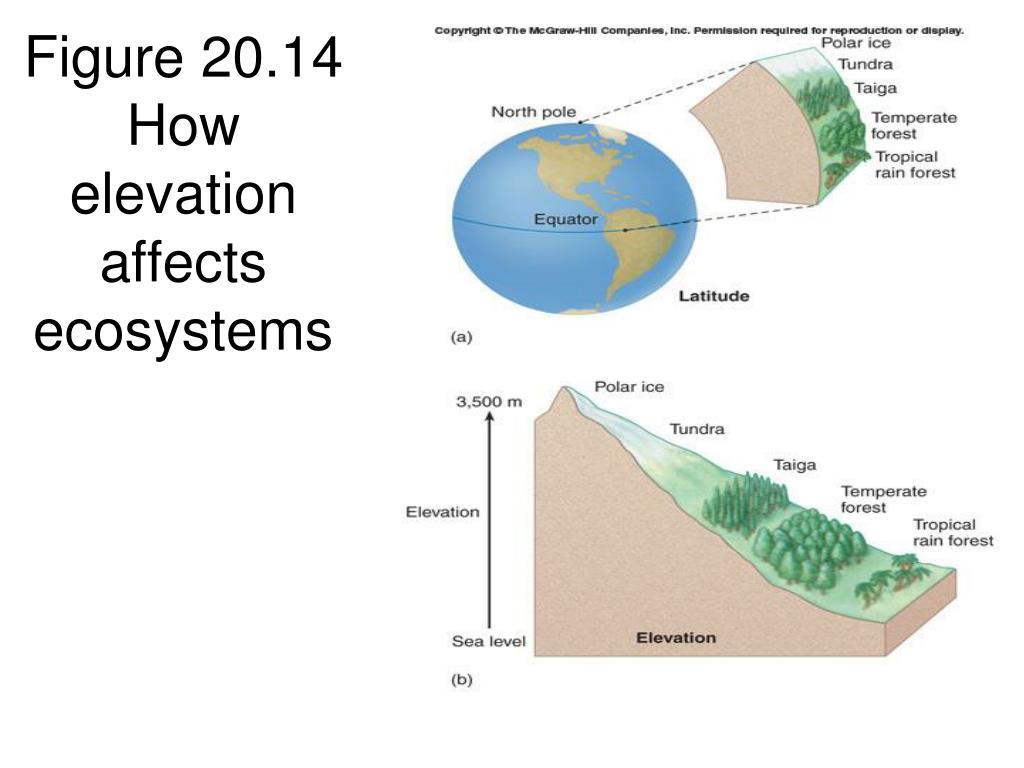 Figure 20.14 How elevation affects ecosystems

Copyright © The McGraw-Hill Companies, Inc. Permission required for reproduction or display.

North pole

Equator

Polar ice

Tundra

Taiga

Temperate forest

Tropical rain forest

Latitude

(a)

3,500 m

Elevation

Sea level

Polar ice

Tundra

Taiga

Temperate forest

Tropical rain forest

Elevation

(b)